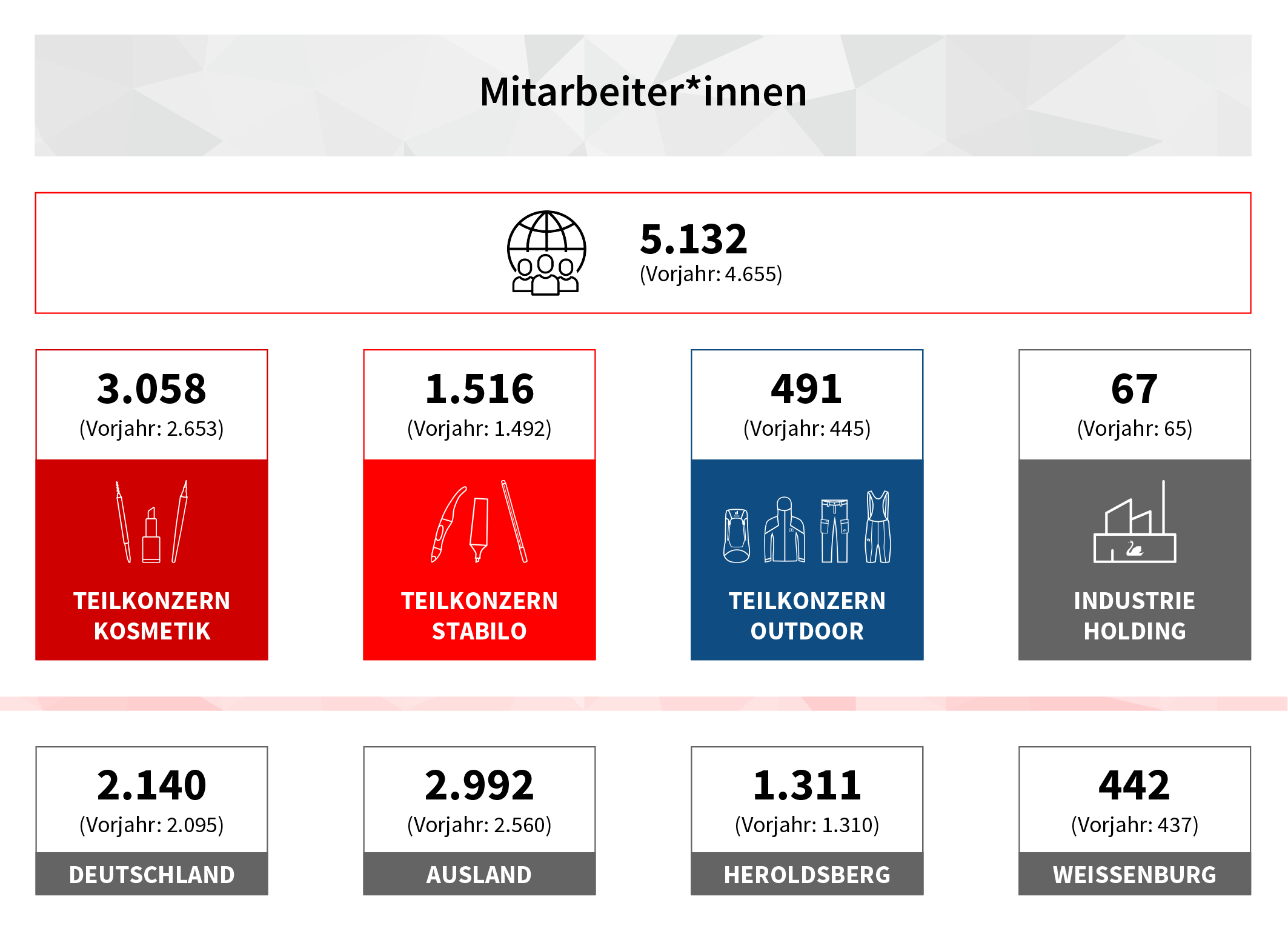 Mitarbeiter*innen

5.132
(Vorjahr: 4.655)

3.058
(Vorjahr: 2.653)
TEILKONZERN KOSMETIK

1.516
(Vorjahr: 1.492)
TEILKONZERN STABILO

491
(Vorjahr: 445)
TEILKONZERN OUTDOOR

67
(Vorjahr: 65)
INDUSTRIE HOLDING

2.140
(Vorjahr: 2.095)
DEUTSCHLAND

2.992
(Vorjahr: 2.560)
AUSLAND

1.311
(Vorjahr: 1.310)
HEROLDSBERG

442
(Vorjahr: 437)
WEISSENBURG